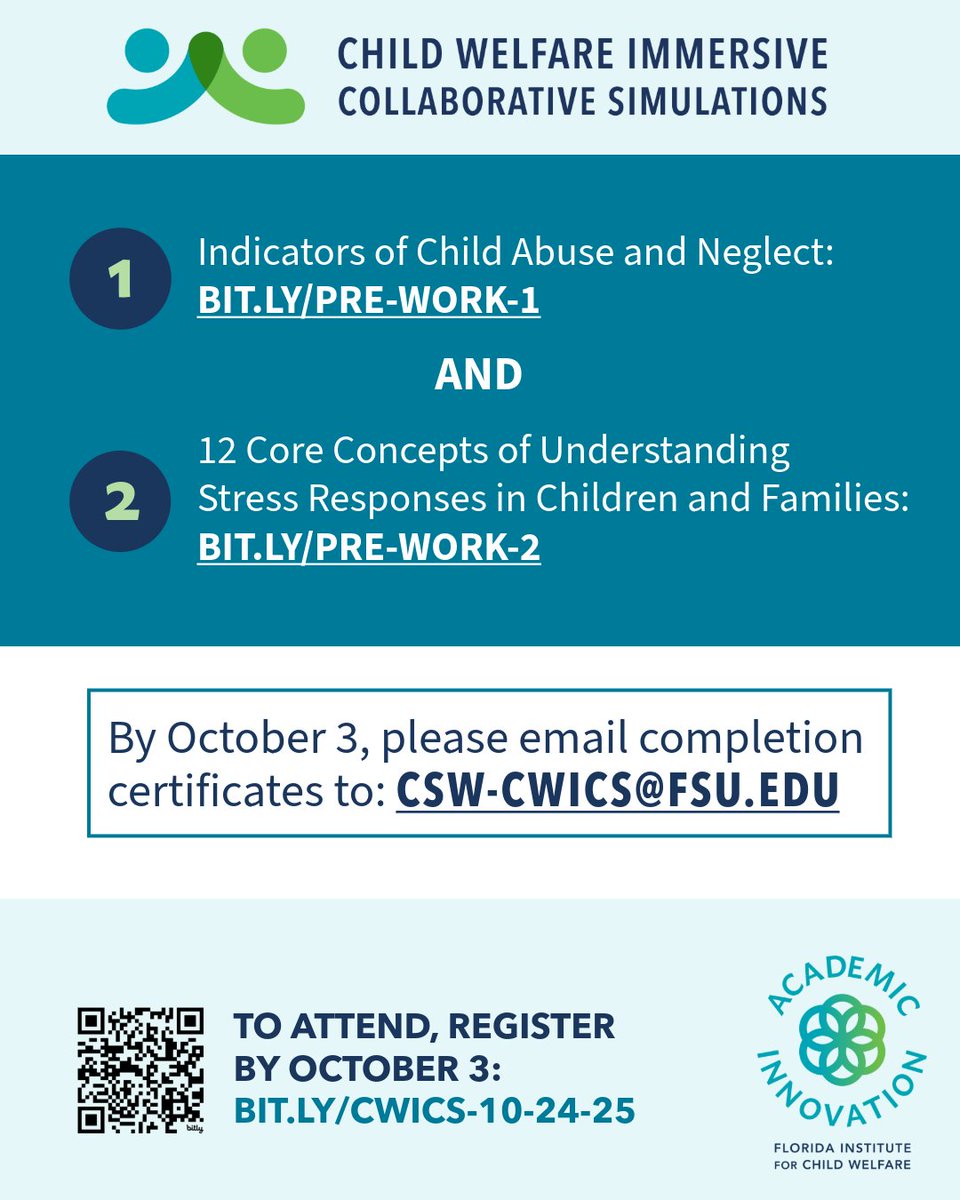 CHILD WELFARE IMMERSIVE COLLABORATIVE SIMULATIONS

1 Indicators of Child Abuse and Neglect: BIT.LY/PRE-WORK-1

AND

2 12 Core Concepts of Understanding Stress Responses in Children and Families: BIT.LY/PRE-WORK-2

By October 3, please email completion certificates to: CSW-CWICS@FSU.EDU

bitly

TO ATTEND, REGISTER BY OCTOBER 3: BIT.LY/CWICS-10-24-25

ACADEMIC INNOVATION
FLORIDA INSTITUTE FOR CHILD WELFARE